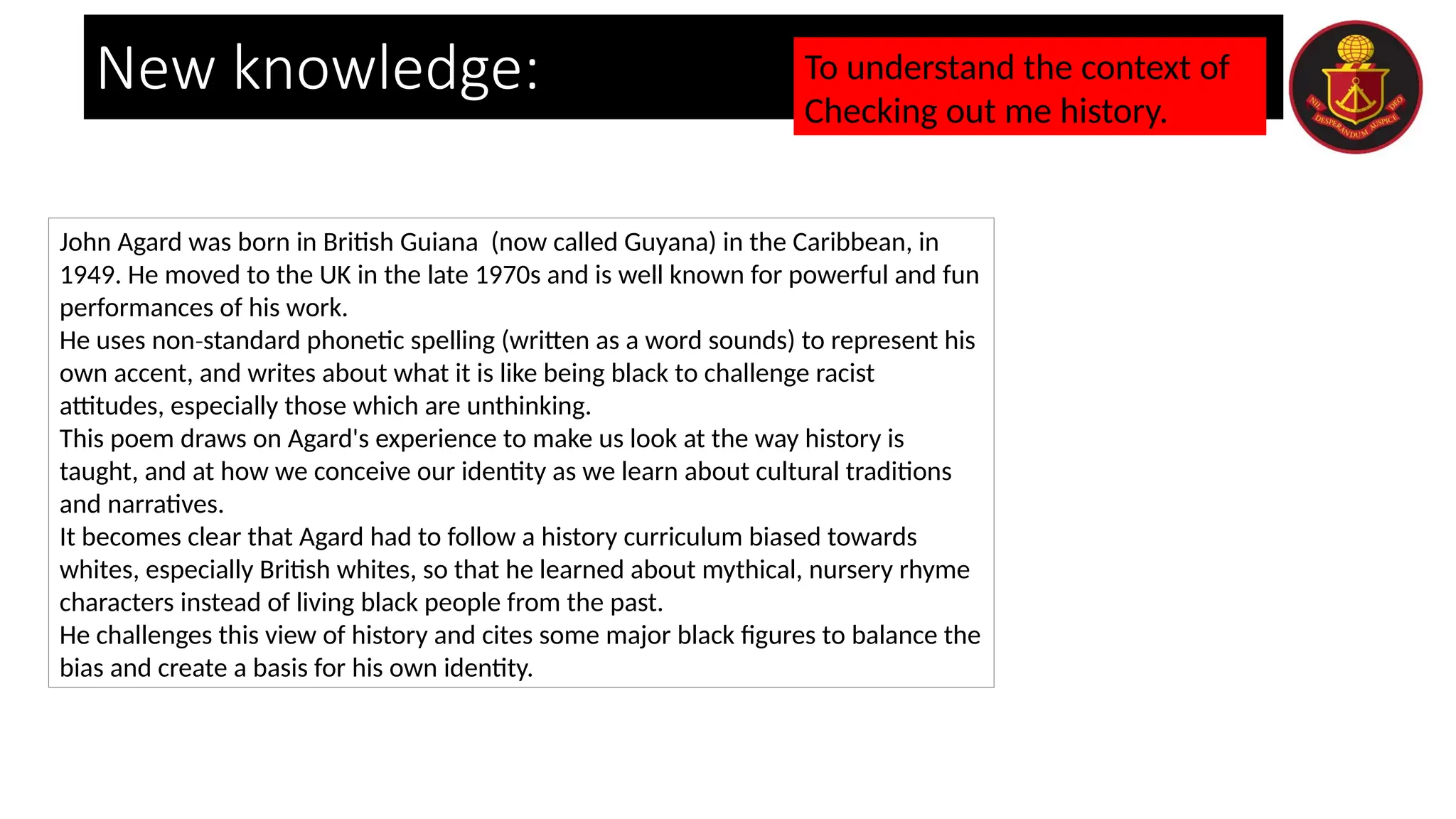 New knowledge:

To understand the context of Checking out me history.

NIL DESPERANDUM AUSPICE DEO

John Agard was born in British Guiana (now called Guyana) in the Caribbean, in 1949. He moved to the UK in the late 1970s and is well known for powerful and fun performances of his work.
He uses non-standard phonetic spelling (written as a word sounds) to represent his own accent, and writes about what it is like being black to challenge racist attitudes, especially those which are unthinking.
This poem draws on Agard's experience to make us look at the way history is taught, and at how we conceive our identity as we learn about cultural traditions and narratives.
It becomes clear that Agard had to follow a history curriculum biased towards whites, especially British whites, so that he learned about mythical, nursery rhyme characters instead of living black people from the past.
He challenges this view of history and cites some major black figures to balance the bias and create a basis for his own identity.